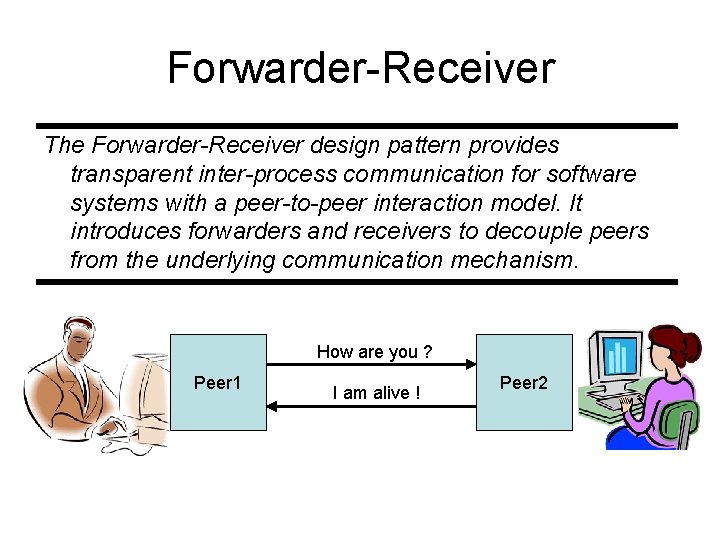 Forwarder-Receiver

The Forwarder-Receiver design pattern provides transparent inter-process communication for software systems with a peer-to-peer interaction model. It introduces forwarders and receivers to decouple peers from the underlying communication mechanism.

Peer1

How are you ?

I am alive !

Peer2